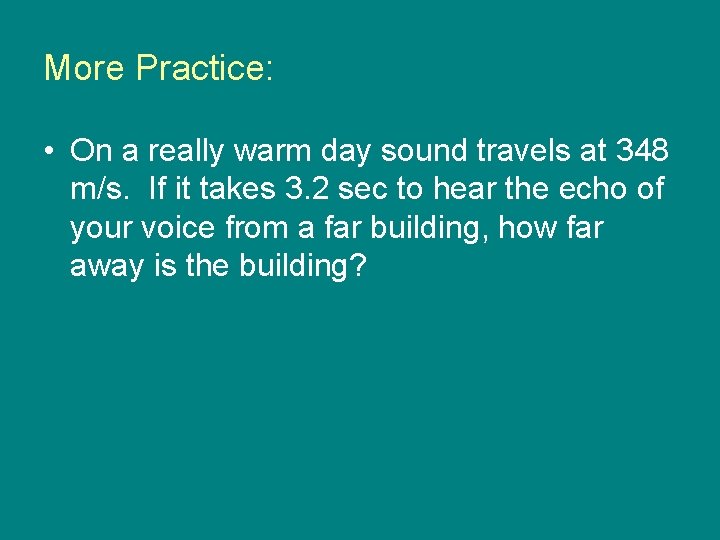 More Practice:

• On a really warm day sound travels at 348 m/s. If it takes 3.2 sec to hear the echo of your voice from a far building, how far away is the building?